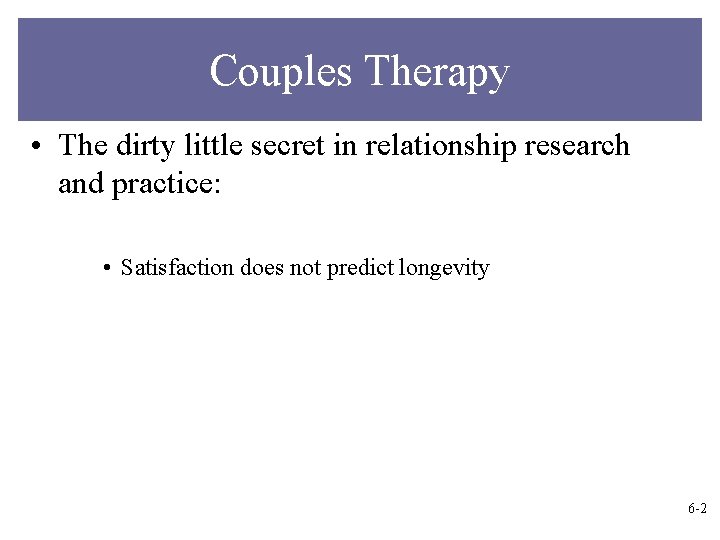 Couples Therapy

• The dirty little secret in relationship research and practice:

• Satisfaction does not predict longevity

6-2